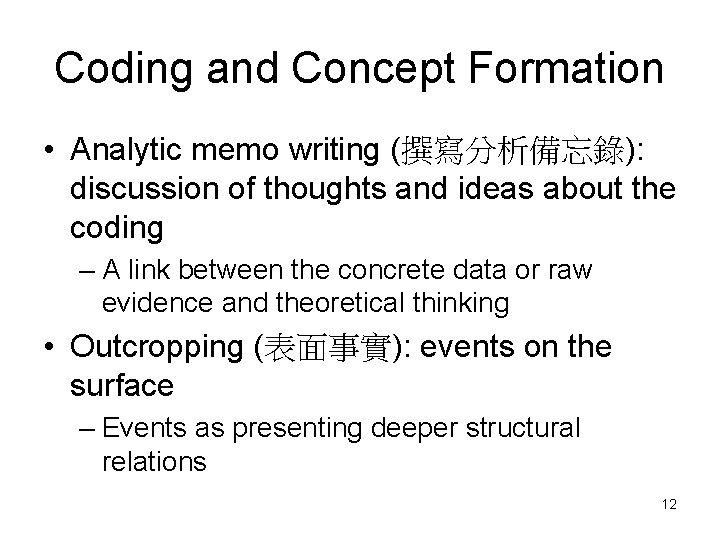 Coding and Concept Formation

• Analytic memo writing (撰寫分析備忘錄): discussion of thoughts and ideas about the coding

– A link between the concrete data or raw evidence and theoretical thinking

• Outcropping (表面事實): events on the surface

– Events as presenting deeper structural relations

12